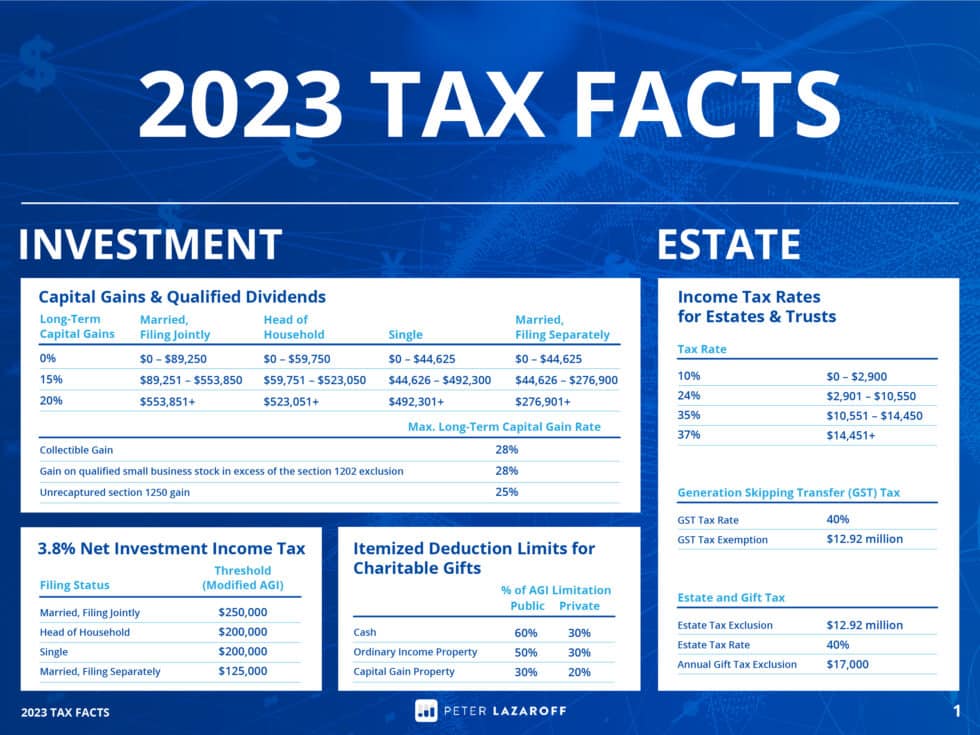 2023 TAX FACTS

INVESTMENT

Capital Gains & Qualified Dividends

| Long-Term Capital Gains | Married, Filing Jointly | Head of Household | Single | Married, Filing Separately |
|---|---|---|---|---|
| 0% | \$0 – \$89,250 | \$0 – \$59,750 | \$0 – \$44,625 | \$0 – \$44,625 |
| 15% | \$89,251 – \$553,850 | \$59,751 – \$523,050 | \$44,626 – \$492,300 | \$44,626 – \$276,900 |
| 20% | \$553,851+ | \$523,051+ | \$492,301+ | \$276,901+ |

| | Max. Long-Term Capital Gain Rate |
|---|---|
| Collectible Gain | 28% |
| Gain on qualified small business stock in excess of the section 1202 exclusion | 28% |
| Unrecaptured section 1250 gain | 25% |

3.8% Net Investment Income Tax

| Filing Status | Threshold (Modified AGI) |
|---|---|
| Married, Filing Jointly | \$250,000 |
| Head of Household | \$200,000 |
| Single | \$200,000 |
| Married, Filing Separately | \$125,000 |

Itemized Deduction Limits for Charitable Gifts

% of AGI Limitation

| | Public | Private |
|---|---|---|
| Cash | 60% | 30% |
| Ordinary Income Property | 50% | 30% |
| Capital Gain Property | 30% | 20% |

ESTATE

Income Tax Rates for Estates & Trusts

| Tax Rate | |
|---|---|
| 10% | \$0 – \$2,900 |
| 24% | \$2,901 – \$10,550 |
| 35% | \$10,551 – \$14,450 |
| 37% | \$14,451+ |

Generation Skipping Transfer (GST) Tax

| | |
|---|---|
| GST Tax Rate | 40% |
| GST Tax Exemption | \$12.92 million |

Estate and Gift Tax

| | |
|---|---|
| Estate Tax Exclusion | \$12.92 million |
| Estate Tax Rate | 40% |
| Annual Gift Tax Exclusion | \$17,000 |

2023 TAX FACTS

PETER LAZAROFF

1